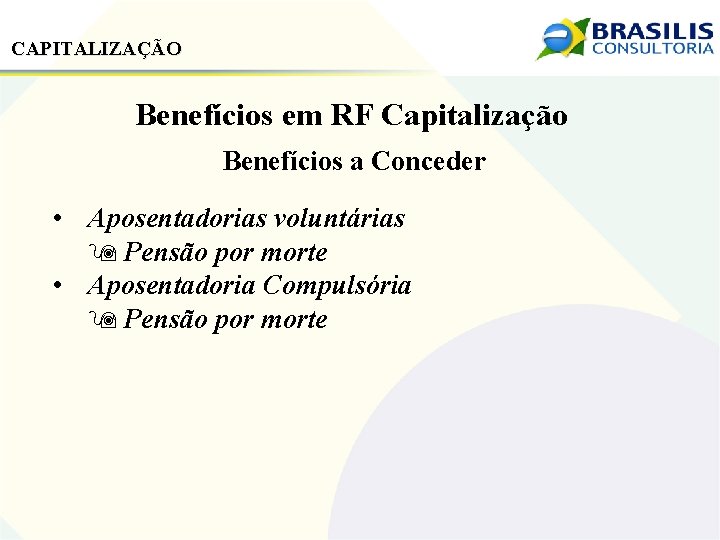 CAPITALIZAÇÃO

BRASILIS CONSULTORIA

Benefícios em RF Capitalização

Benefícios a Conceder

• Aposentadorias voluntárias
  Pensão por morte
• Aposentadoria Compulsória
  Pensão por morte